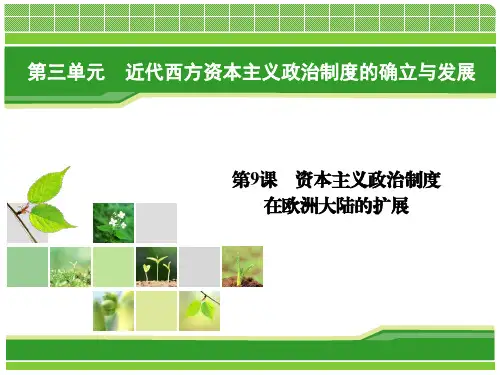 第三单元　近代西方资本主义政治制度的确立与发展

第9课　资本主义政治制度在欧洲大陆的扩展